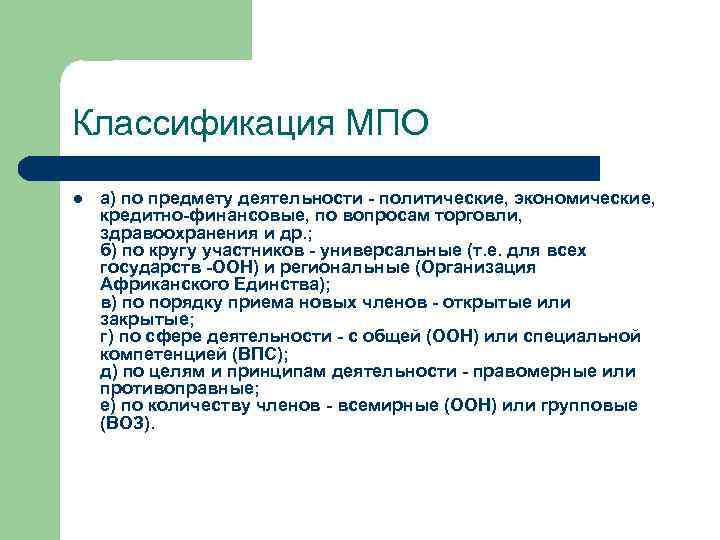 Классификация МПО

а) по предмету деятельности - политические, экономические, кредитно-финансовые, по вопросам торговли, здравоохранения и др.;
б) по кругу участников - универсальные (т.е. для всех государств -ООН) и региональные (Организация Африканского Единства);
в) по порядку приема новых членов - открытые или закрытые;
г) по сфере деятельности - с общей (ООН) или специальной компетенцией (ВПС);
д) по целям и принципам деятельности - правомерные или противоправные;
е) по количеству членов - всемирные (ООН) или групповые (ВОЗ).